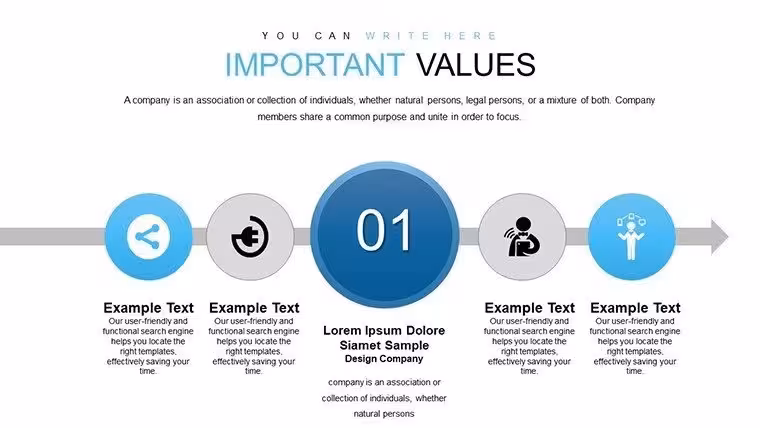 YOU CAN WRITE HERE

IMPORTANT VALUES

A company is an association or collection of individuals, whether natural persons, legal persons, or a mixture of both. Company members share a common purpose and unite in order to focus.

01

Example Text
Our user-friendly and functional search engine helps you locate the right templates, effectively saving your time.

Example Text
Our user-friendly and functional search engine helps you locate the right templates, effectively saving your time.

Lorem Ipsum Dolore Siamet Sample
Design Company

company is an association or collection of individuals, whether natural persons

Example Text
Our user-friendly and functional search engine helps you locate the right templates, effectively saving your time.

Example Text
Our user-friendly and functional search engine helps you locate the right templates, effectively saving your time.